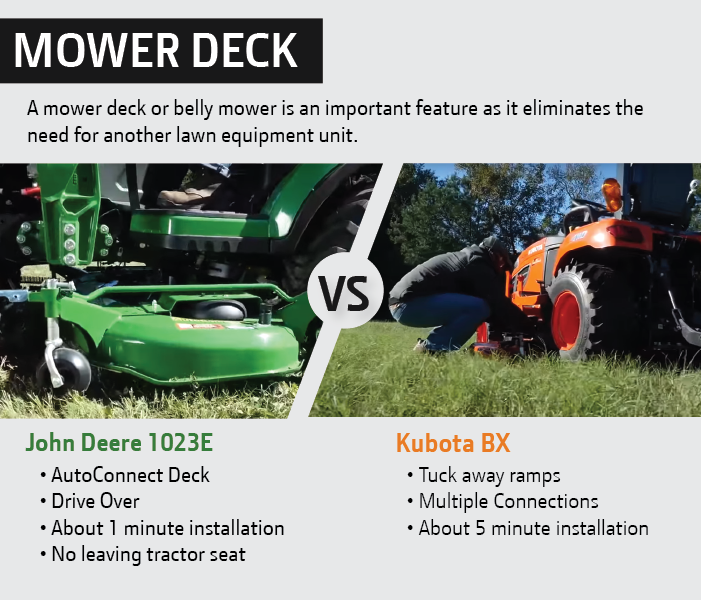 MOWER DECK

A mower deck or belly mower is an important feature as it eliminates the need for another lawn equipment unit.

VS

John Deere 1023E
• AutoConnect Deck
• Drive Over
• About 1 minute installation
• No leaving tractor seat

Kubota BX
• Tuck away ramps
• Multiple Connections
• About 5 minute installation